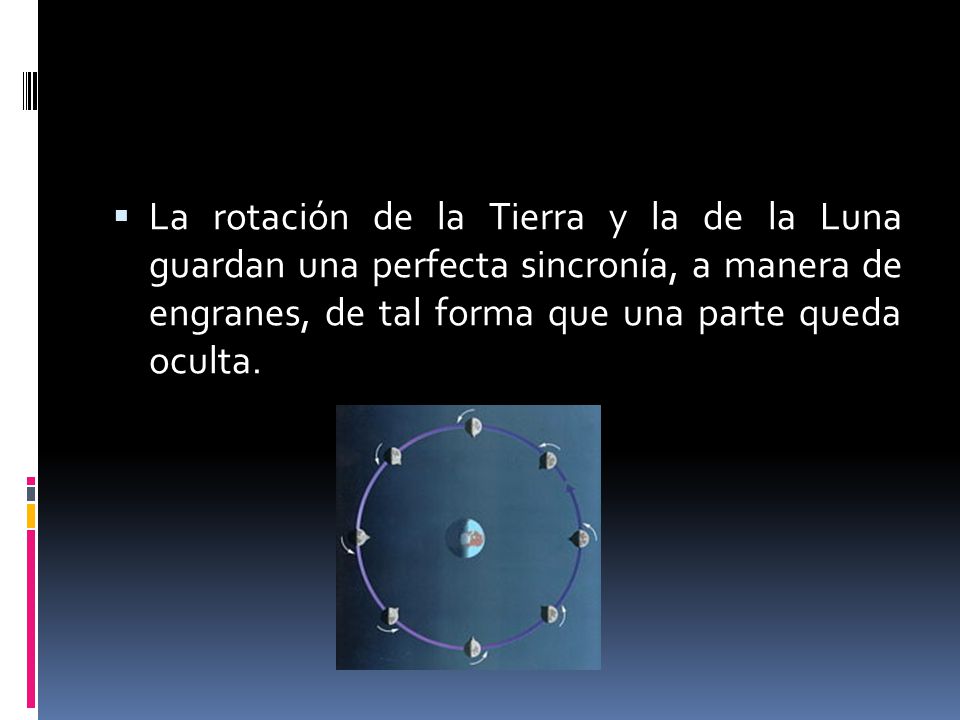 La rotación de la Tierra y la de la Luna guardan una perfecta sincronía, a manera de engranes, de tal forma que una parte queda oculta.